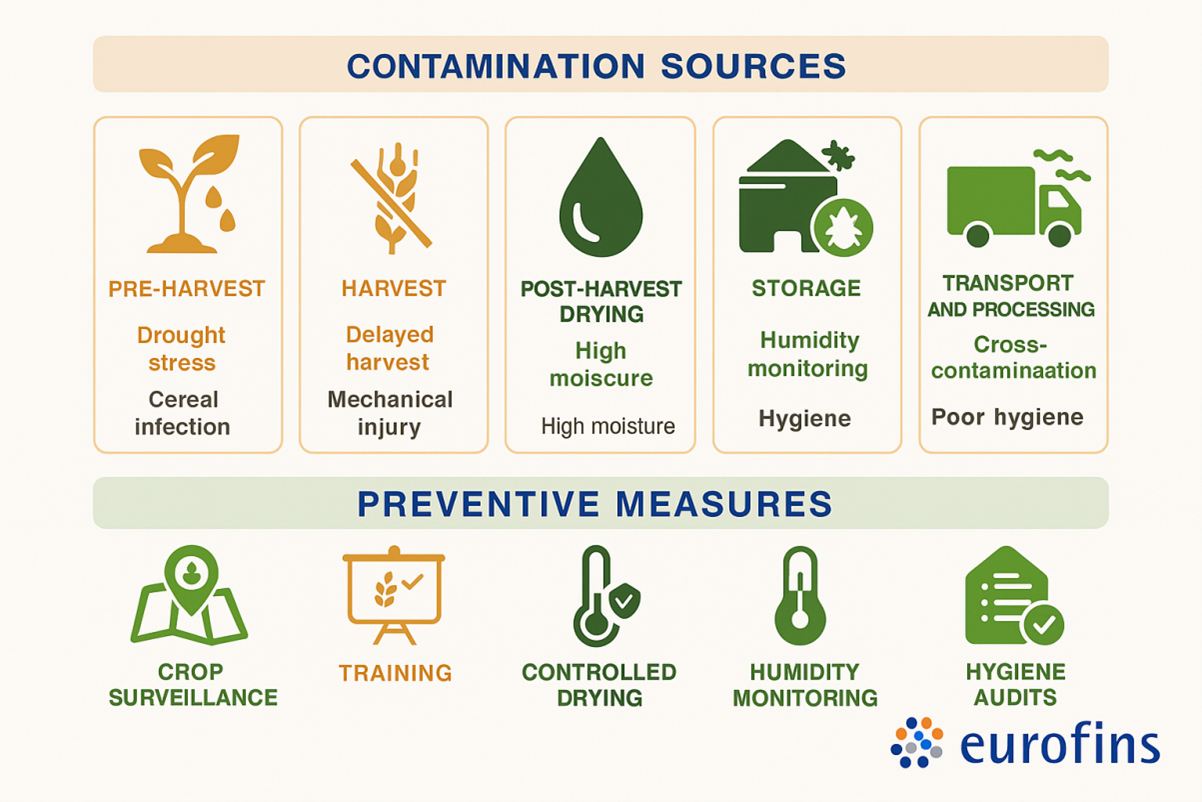 CONTAMINATION SOURCES

PRE-HARVEST
Drought stress
Cereal infection

HARVEST
Delayed harvest
Mechanical injury

POST-HARVEST DRYING
High moiscure
High moisture

STORAGE
Humidity monitoring
Hygiene

TRANSPORT AND PROCESSING
Cross-contaminaation
Poor hygiene

PREVENTIVE MEASURES

CROP SURVEILLANCE

TRAINING

CONTROLLED DRYING

HUMIDITY MONITORING

HYGIENE AUDITS

eurofins